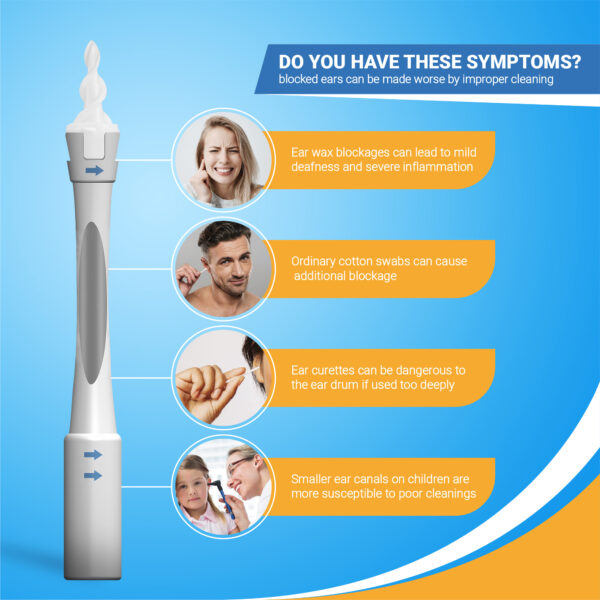 DO YOU HAVE THESE SYMPTOMS?
blocked ears can be made worse by improper cleaning

Ear wax blockages can lead to mild deafness and severe inflammation

Ordinary cotton swabs can cause additional blockage

Ear curettes can be dangerous to the ear drum if used too deeply

Smaller ear canals on children are more susceptible to poor cleanings